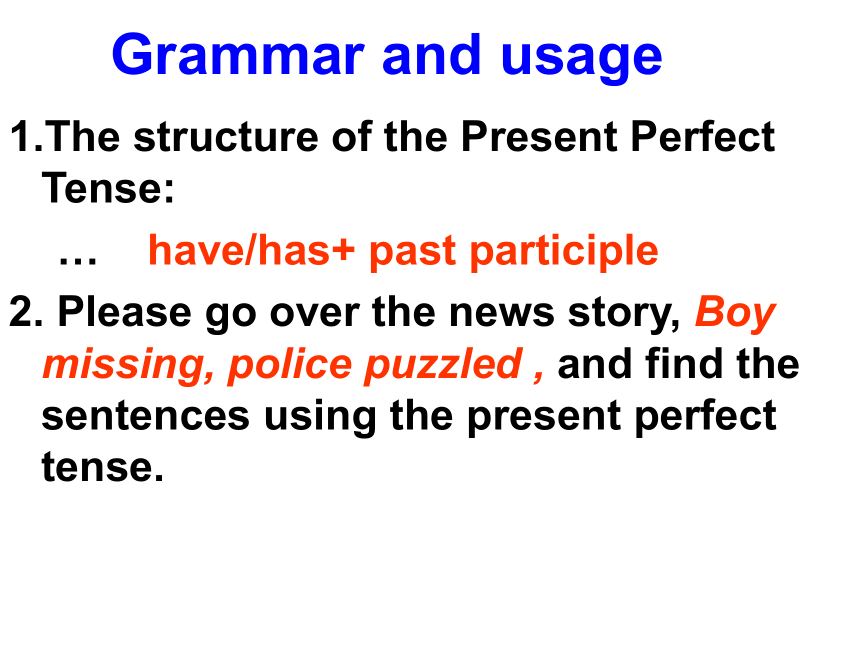 Grammar and usage

1.The structure of the Present Perfect Tense:

… have/has+ past participle

2. Please go over the news story, Boy missing, police puzzled , and find the sentences using the present perfect tense.